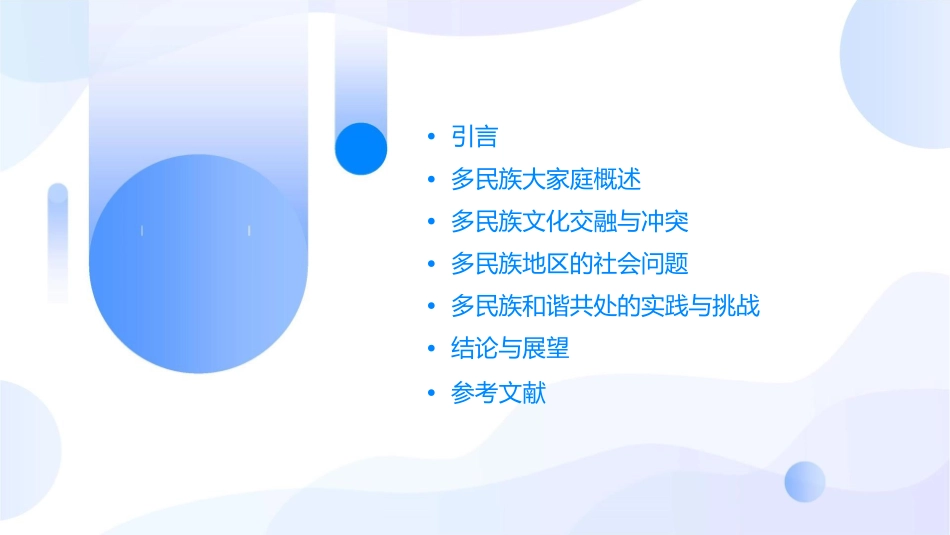 • 引言
• 多民族大家庭概述
• 多民族文化交融与冲突
• 多民族地区的社会问题
• 多民族和谐共处的实践与挑战
• 结论与展望
• 参考文献